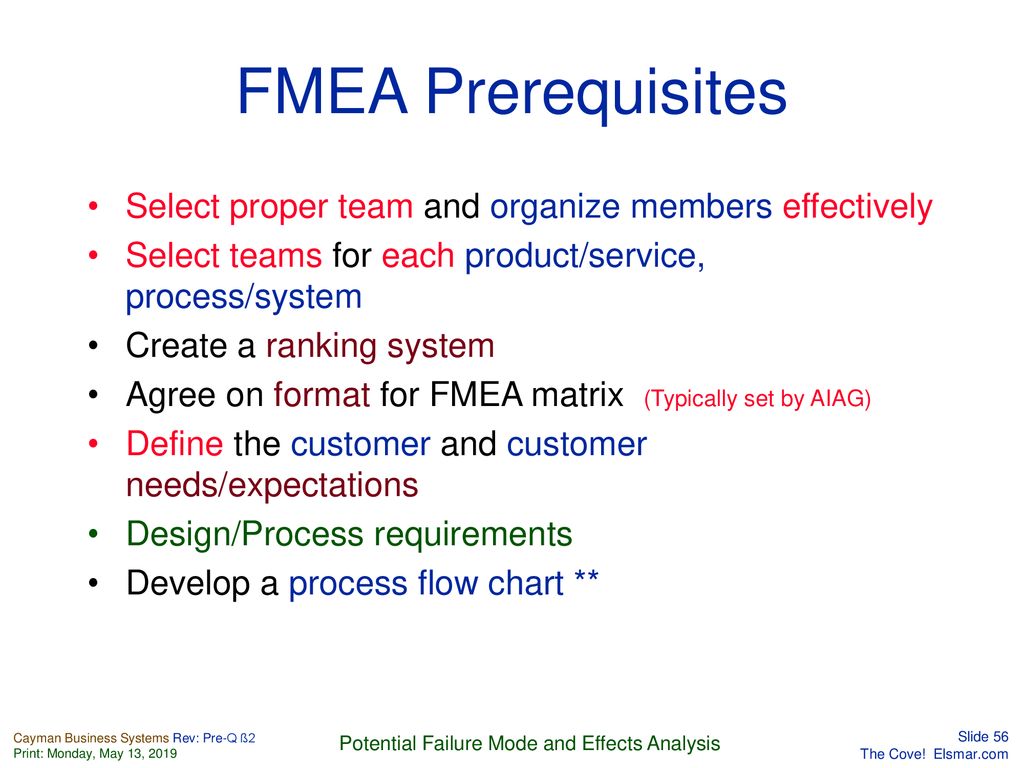 FMEA Prerequisites

• Select proper team and organize members effectively
• Select teams for each product/service, process/system
• Create a ranking system
• Agree on format for FMEA matrix (Typically set by AIAG)
• Define the customer and customer needs/expectations
• Design/Process requirements
• Develop a process flow chart **

Cayman Business Systems Rev: Pre-Q ß2
Print: Monday, May 13, 2019

Potential Failure Mode and Effects Analysis

Slide 56
The Cove! Elsmar.com